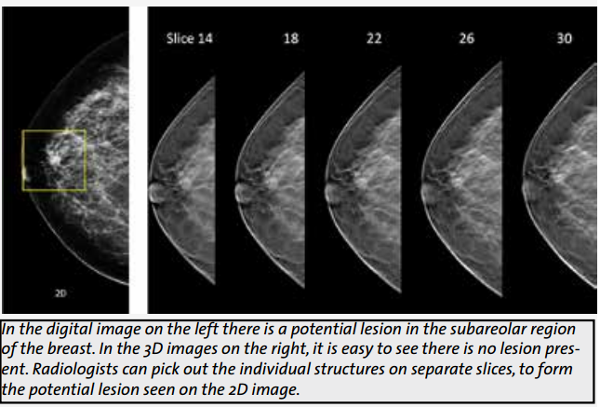 2D

Slice 14

18

22

26

30

In the digital image on the left there is a potential lesion in the subareolar region of the breast. In the 3D images on the right, it is easy to see there is no lesion present. Radiologists can pick out the individual structures on separate slices, to form the potential lesion seen on the 2D image.